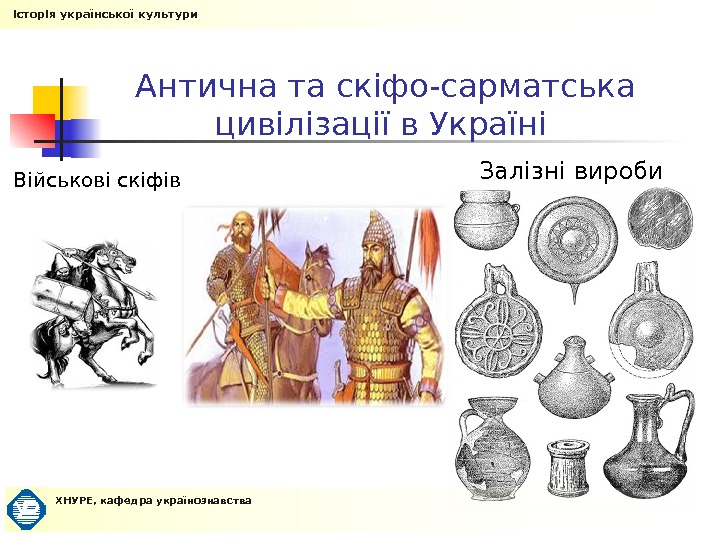 Історія української культури

Антична та скіфо-сарматська цивілізації в Україні

Військові скіфів

Залізні вироби

ХНУРЕ, кафедра українознавства